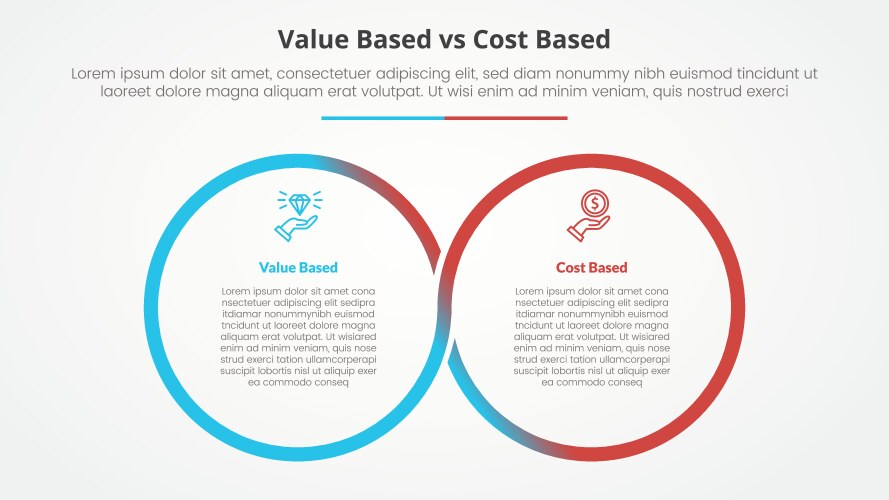 Value Based vs Cost Based

Lorem ipsum dolor sit amet, consectetuer adipiscing elit, sed diam nonummy nibh euismod tincidunt ut laoreet dolore magna aliquam erat volutpat. Ut wisi enim ad minim veniam, quis nostrud exerci

Value Based

Lorem ipsum dolor sit amet cona nsectetuer adipiscing elit sedipra itdiamar nonummynibh euismod tncidunt ut laoreet dolore magna aliquam erat volutpat. Ut wisiared enim ad minim veniam, quis nose strud exerci tation ullamcorperapi suscipit lobortis nisl ut aliquip exer ea commodo conseq

Cost Based

Lorem ipsum dolor sit amet cona nsectetuer adipiscing elit sedipra itdiamar nonummynibh euismod tncidunt ut laoreet dolore magna aliquam erat volutpat. Ut wisiared enim ad minim veniam, quis nose strud exerci tation ullamcorperapi suscipit lobortis nisl ut aliquip exer ea commodo conseq